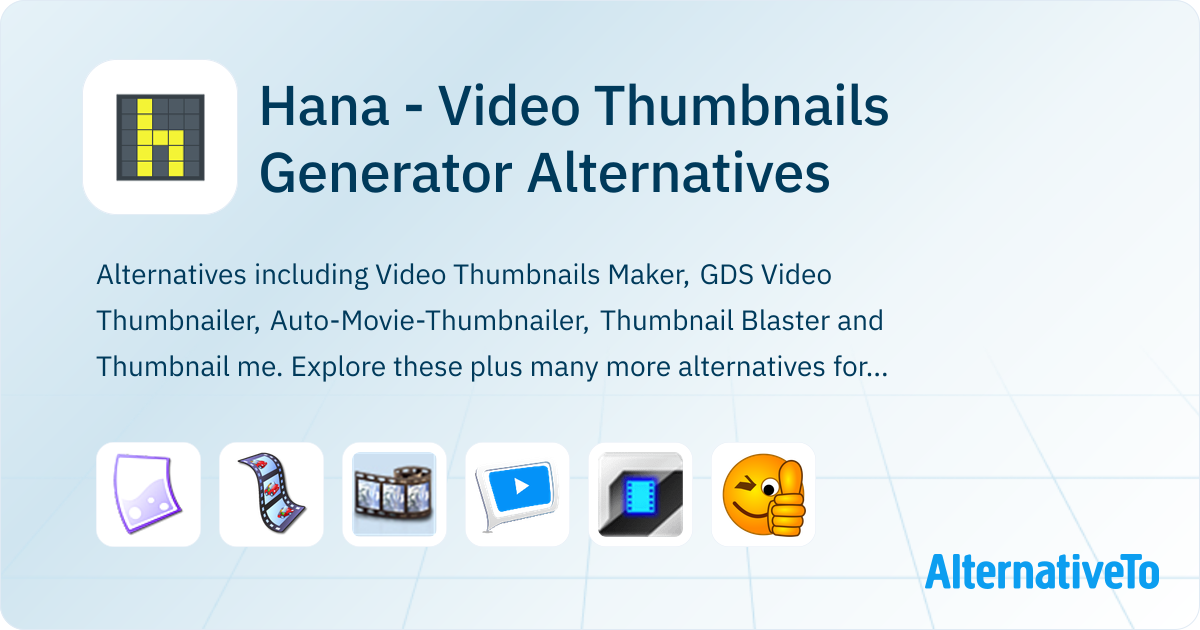 Hana - Video Thumbnails Generator Alternatives

Alternatives including Video Thumbnails Maker, GDS Video Thumbnailer, Auto-Movie-Thumbnailer, Thumbnail Blaster and Thumbnail me. Explore these plus many more alternatives for...

AlternativeTo